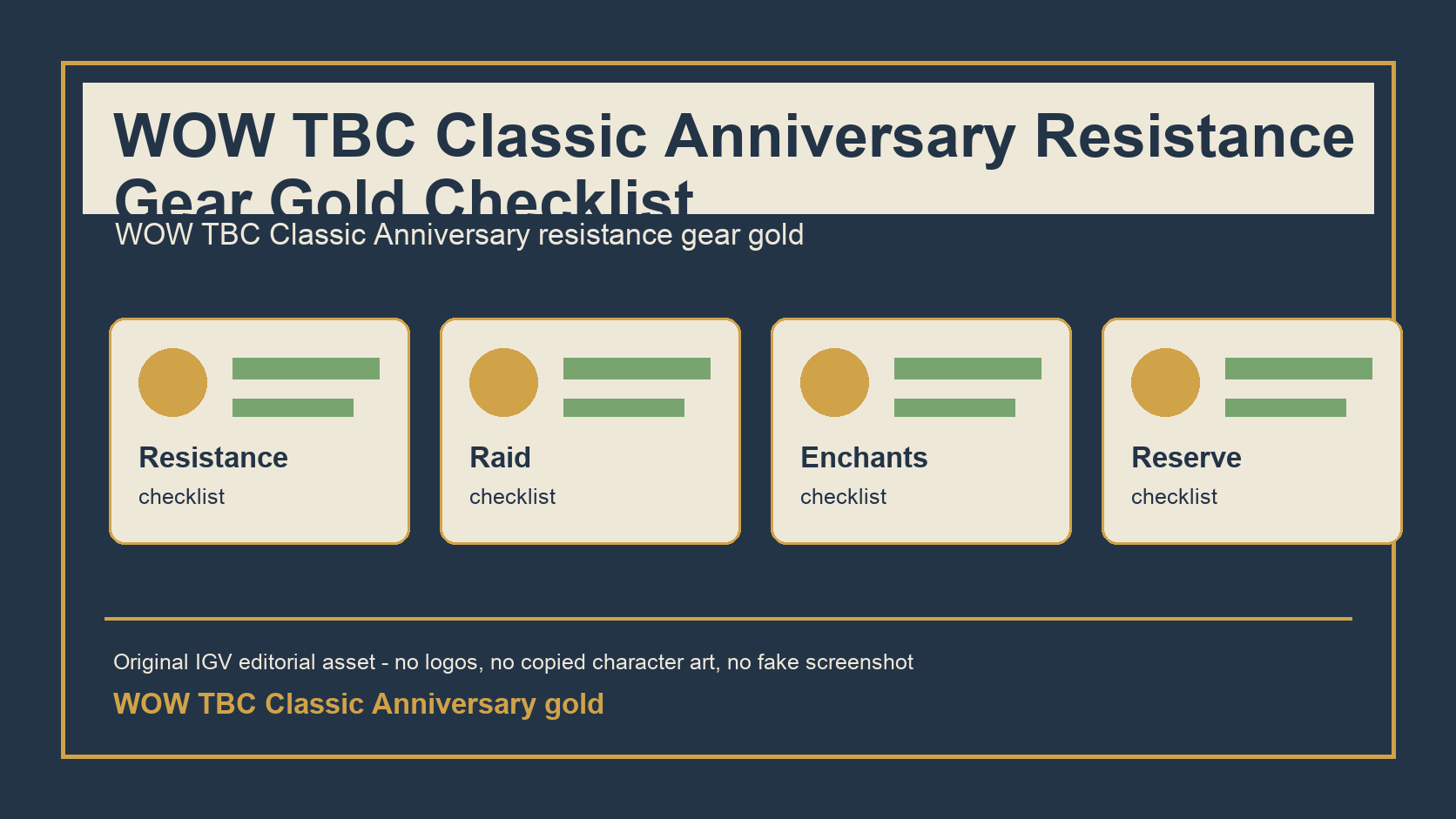 WOW TBC Classic Anniversary Resistance Gear Gold Checklist

WOW TBC Classic Anniversary resistance gear gold

Resistance
checklist

Raid
checklist

Enchants
checklist

Reserve
checklist

Original IGV editorial asset - no logos, no copied character art, no fake screenshot

WOW TBC Classic Anniversary gold